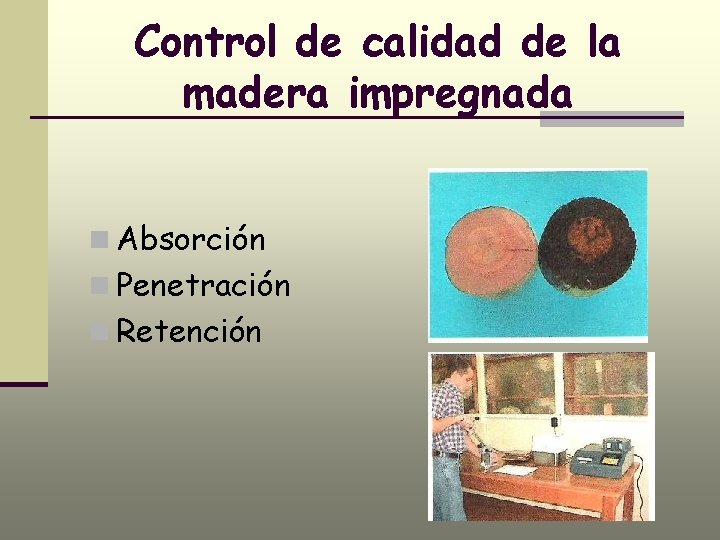 Control de calidad de la madera impregnada

Absorción
Penetración
Retención